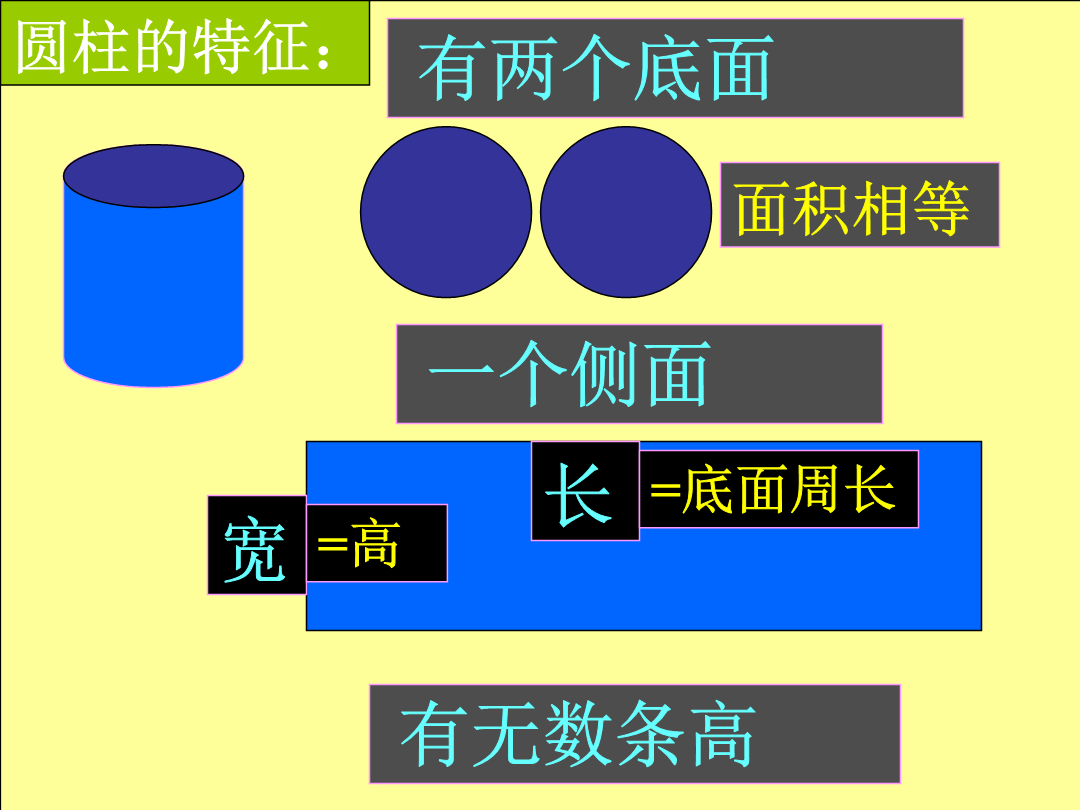 圆柱的特征：

有两个底面

面积相等

一个侧面

长 =底面周长

宽 =高

有无数条高